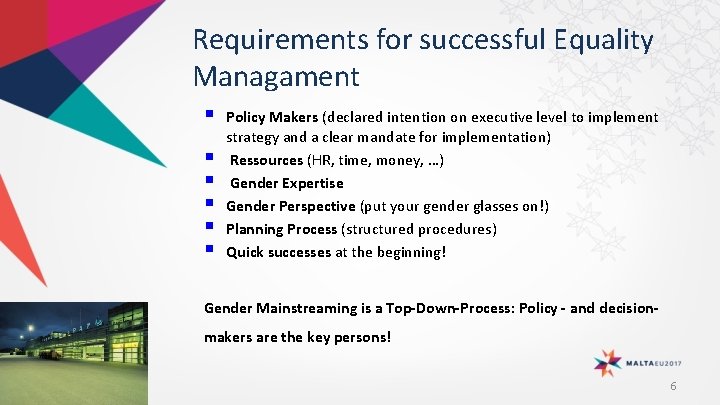 Requirements for successful Equality Managament

- Policy Makers (declared intention on executive level to implement strategy and a clear mandate for implementation)
- Ressources (HR, time, money, …)
- Gender Expertise
- Gender Perspective (put your gender glasses on!)
- Planning Process (structured procedures)
- Quick successes at the beginning!

Gender Mainstreaming is a Top-Down-Process: Policy - and decision-makers are the key persons!

MALTAEU2017

6